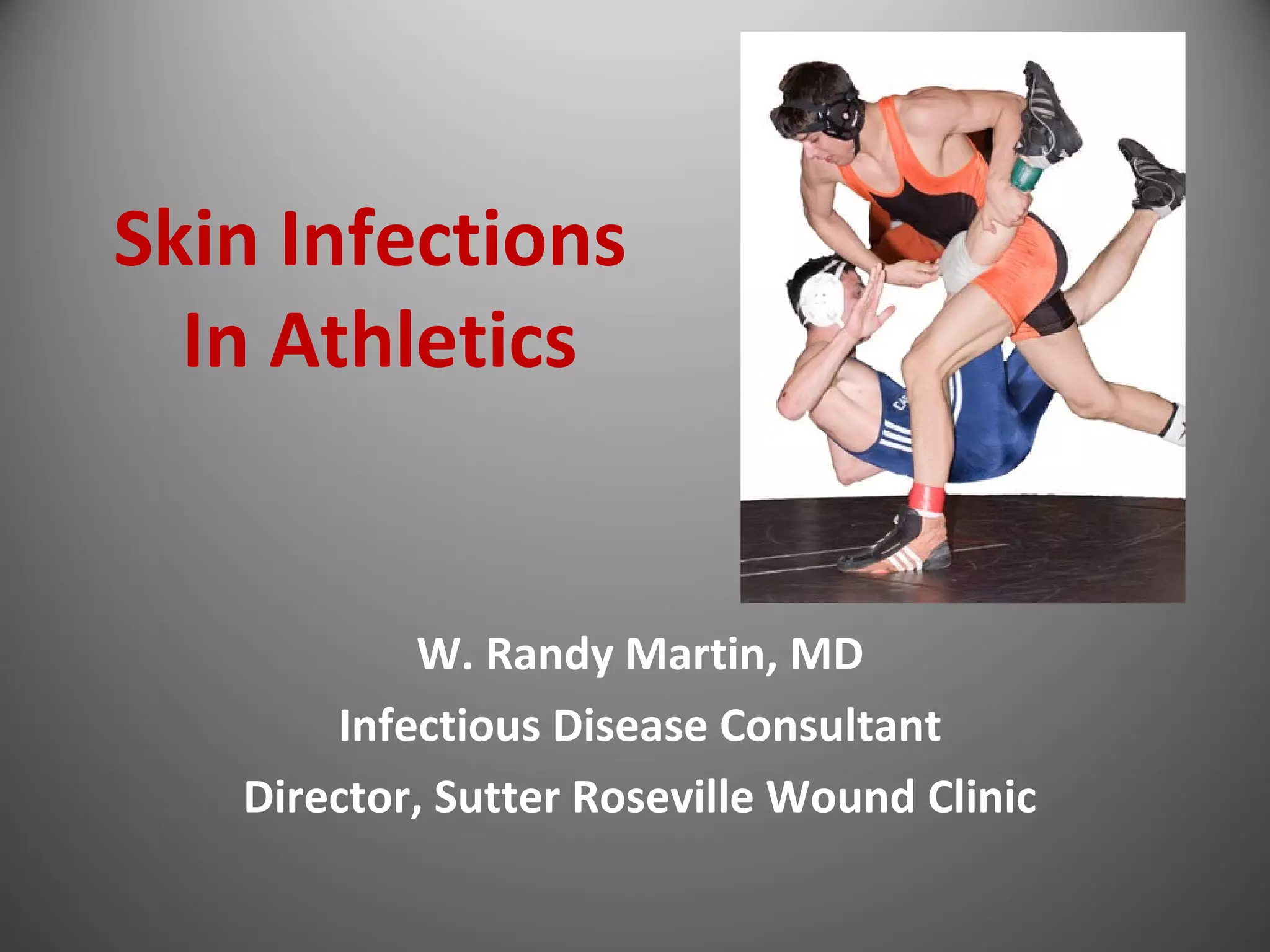 Skin Infections
In Athletics

W. Randy Martin, MD
Infectious Disease Consultant
Director, Sutter Roseville Wound Clinic